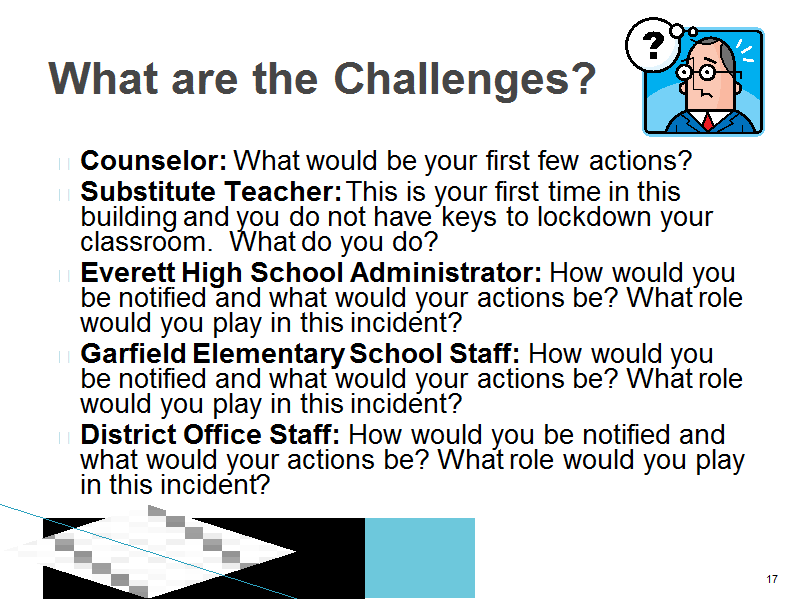 What are the Challenges?

?

Counselor: What would be your first few actions?

Substitute Teacher: This is your first time in this building and you do not have keys to lockdown your classroom. What do you do?

Everett High School Administrator: How would you be notified and what would your actions be? What role would you play in this incident?

Garfield Elementary School Staff: How would you be notified and what would your actions be? What role would you play in this incident?

District Office Staff: How would you be notified and what would your actions be? What role would you play in this incident?

17